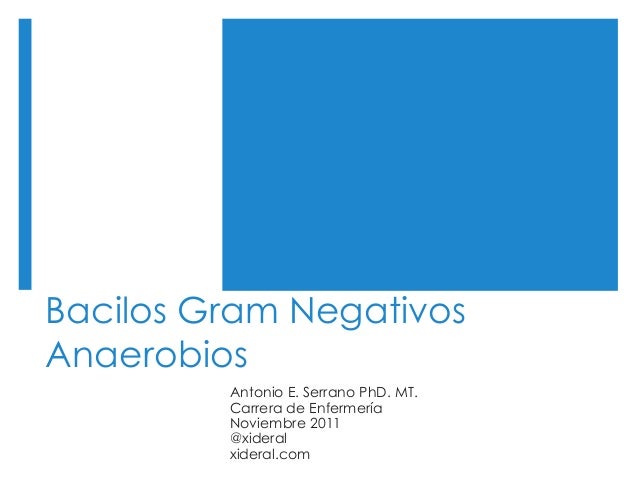 Bacilos Gram Negativos Anaerobios

Antonio E. Serrano PhD. MT.
Carrera de Enfermería
Noviembre 2011
@xideral
xideral.com